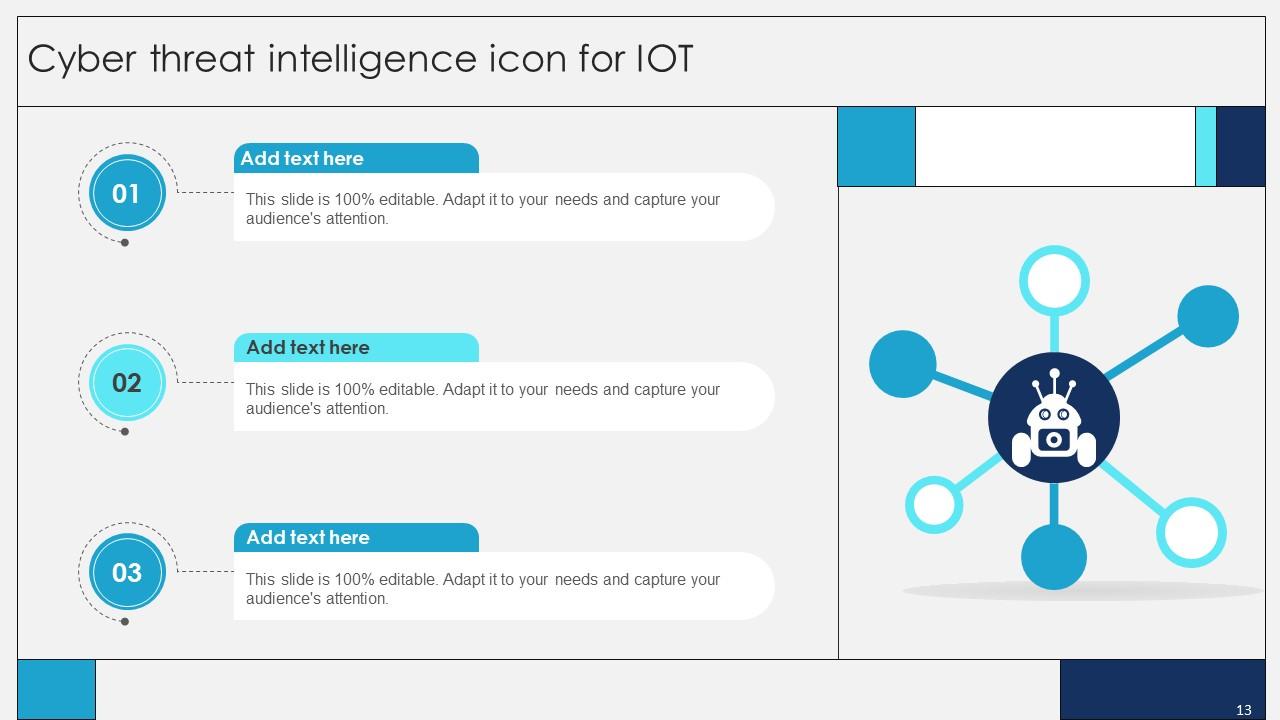 Cyber threat intelligence icon for IOT

01

Add text here

This slide is 100% editable. Adapt it to your needs and capture your audience's attention.

02

Add text here

This slide is 100% editable. Adapt it to your needs and capture your audience's attention.

03

Add text here

This slide is 100% editable. Adapt it to your needs and capture your audience's attention.

13